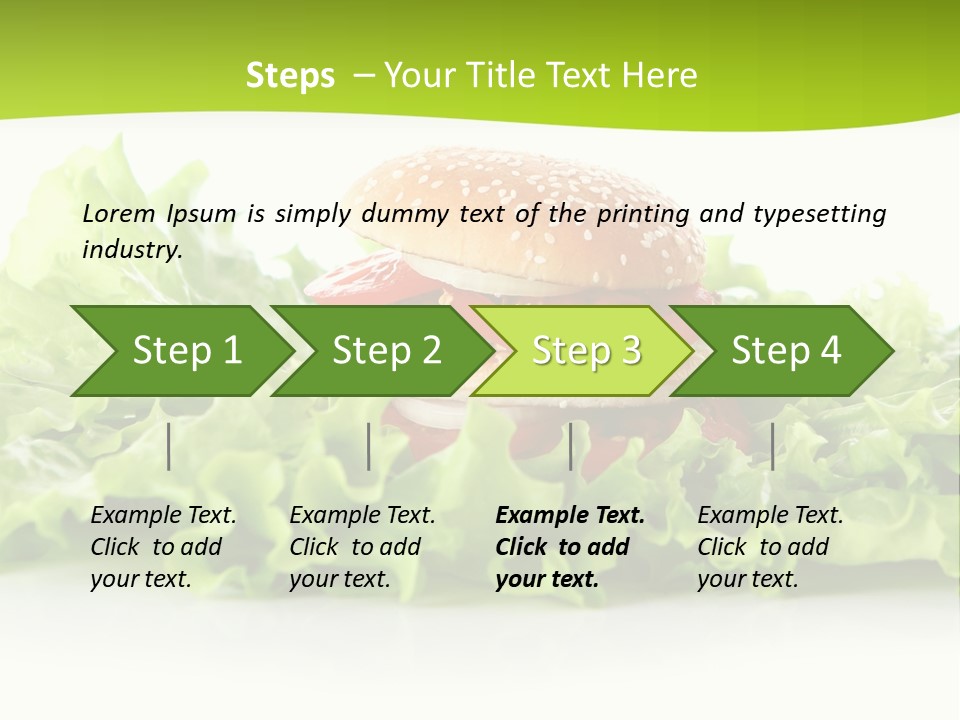 Steps – Your Title Text Here

Lorem Ipsum is simply dummy text of the printing and typesetting industry.

Step 1

Step 2

Step 3

Step 4

Example Text. Click to add your text.

Example Text. Click to add your text.

Example Text. Click to add your text.

Example Text. Click to add your text.